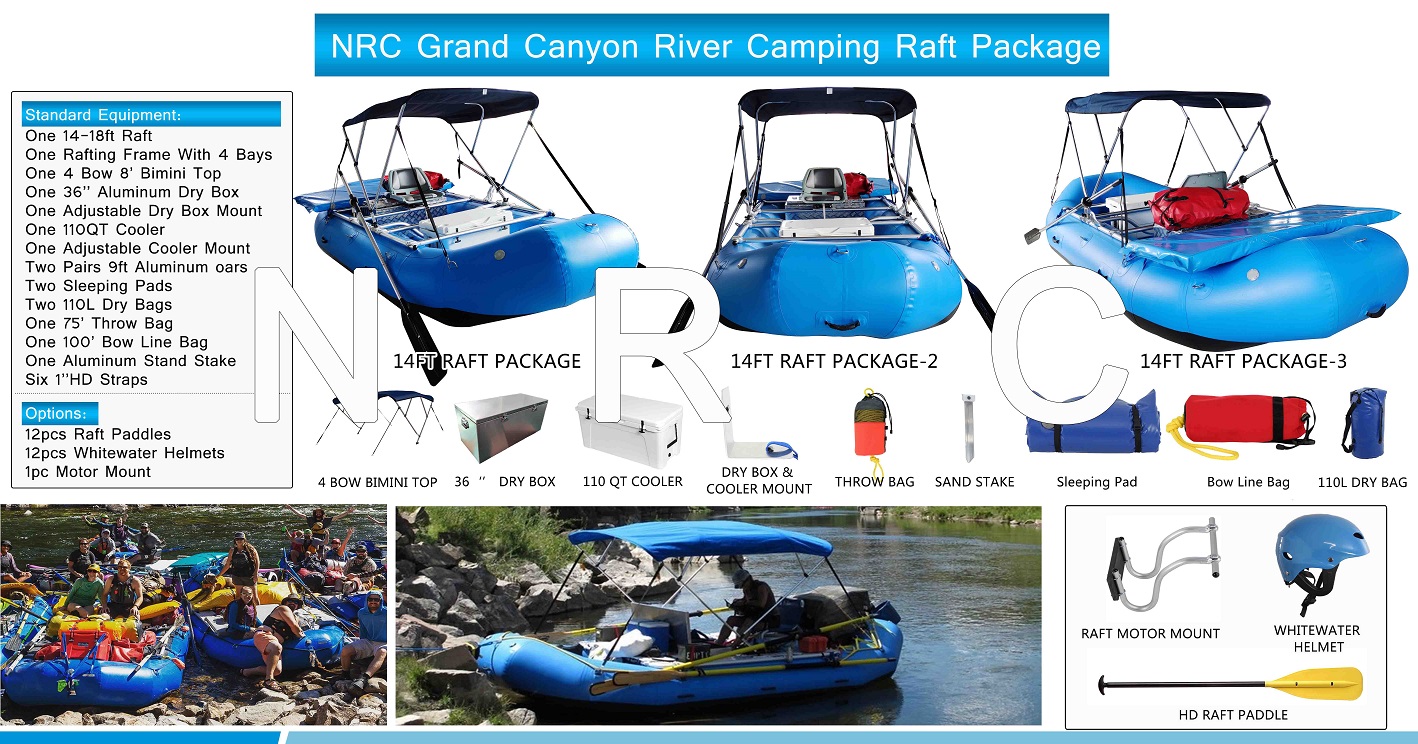 NRC Grand Canyon River Camping Raft Package

Standard Equipment:
One 14-18ft Raft
One Rafting Frame With 4 Bays
One 4 Bow 8' Bimini Top
One 36'' Aluminum Dry Box
One Adjustable Dry Box Mount
One 110QT Cooler
One Adjustable Cooler Mount
Two Pairs 9ft Aluminum oars
Two Sleeping Pads
Two 110L Dry Bags
One 75' Throw Bag
One 100' Bow Line Bag
One Aluminum Stand Stake
Six 1''HD Straps

Options:
12pcs Raft Paddles
12pcs Whitewater Helmets
1pc Motor Mount

N R C

14FT RAFT PACKAGE
14FT RAFT PACKAGE-2
14FT RAFT PACKAGE-3

4 BOW BIMINI TOP
36 '' DRY BOX
110 QT COOLER
DRY BOX & COOLER MOUNT
THROW BAG
SAND STAKE
Sleeping Pad
Bow Line Bag
110L DRY BAG

RAFT MOTOR MOUNT
WHITEWATER HELMET
HD RAFT PADDLE